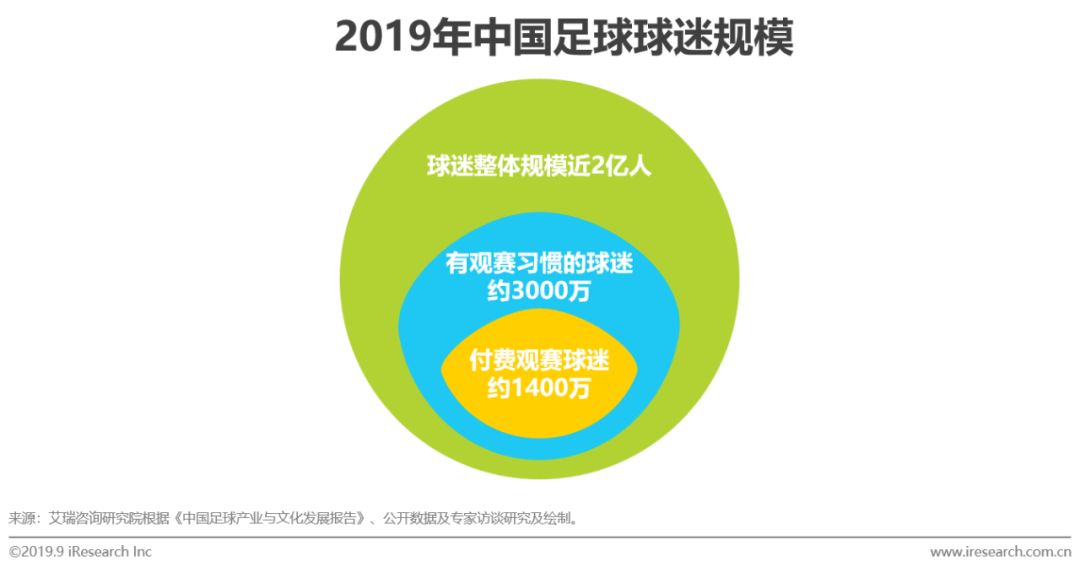 2019年中国足球球迷规模

球迷整体规模近2亿人

有观赛习惯的球迷
约3000万

付费观赛球迷
约1400万

来源：艾瑞咨询研究院根据《中国足球产业与文化发展报告》、公开数据及专家访谈研究及绘制。

©2019.9 iResearch Inc

www.iresearch.com.cn